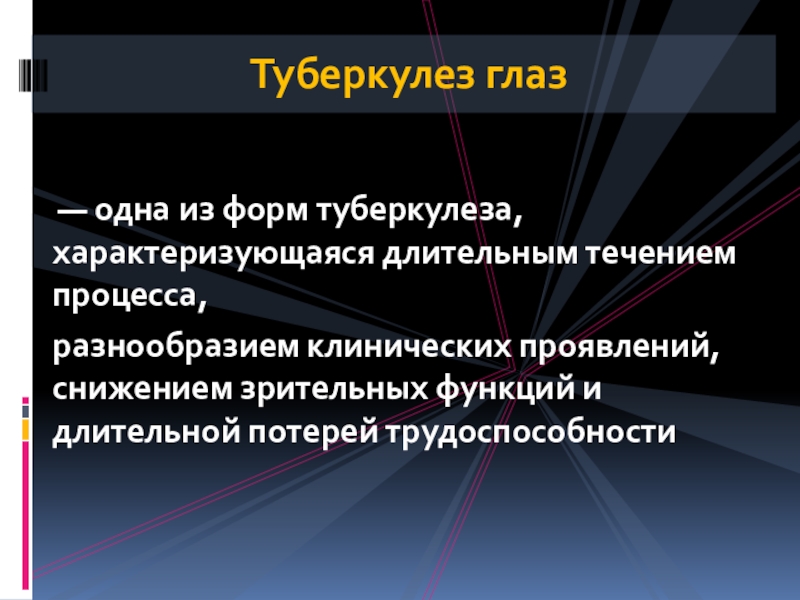 Туберкулез глаз

— одна из форм туберкулеза, характеризующаяся длительным течением процесса,

разнообразием клинических проявлений, снижением зрительных функций и длительной потерей трудоспособности